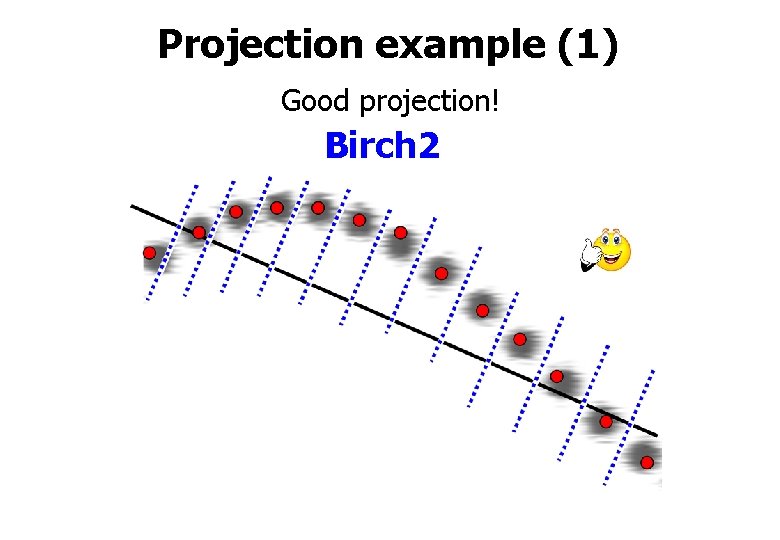 Projection example (1)

Good projection!

Birch2